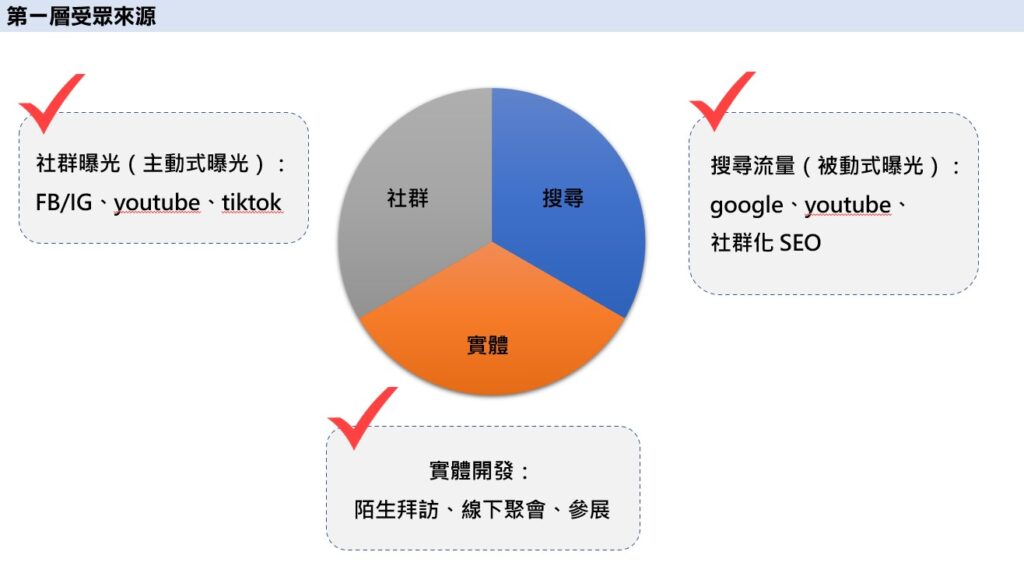 第一層受眾來源

社群曝光（主動式曝光）：
FB/IG、youtube、tiktok

社群

搜尋

實體

搜尋流量（被動式曝光）：
google、youtube、
社群化 SEO

實體開發：
陌生拜訪、線下聚會、參展